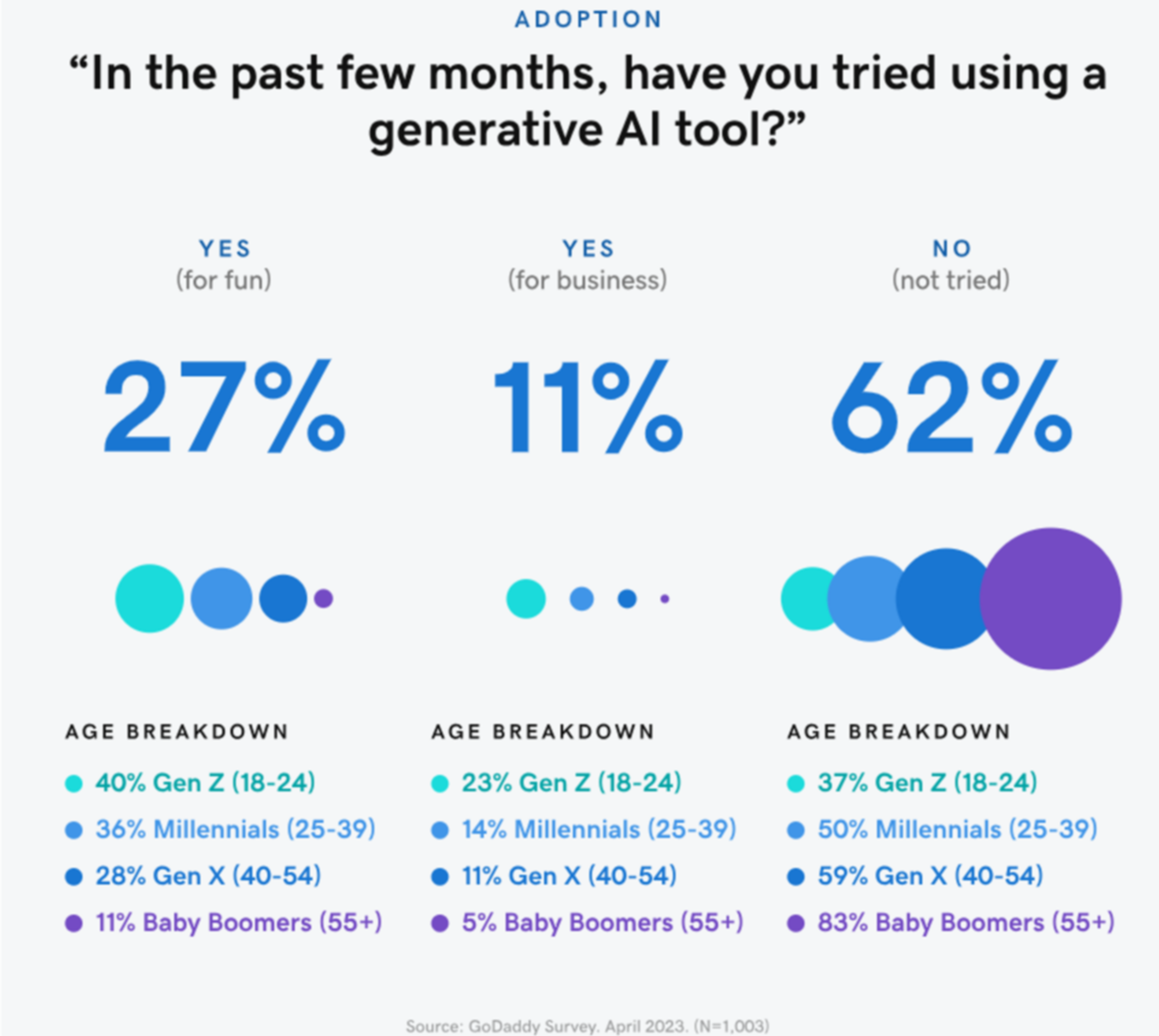 ADOPTION

“In the past few months, have you tried using a generative AI tool?”

YES
(for fun)

27%

AGE BREAKDOWN
40% Gen Z (18-24)
36% Millennials (25-39)
28% Gen X (40-54)
11% Baby Boomers (55+)

YES
(for business)

11%

AGE BREAKDOWN
23% Gen Z (18-24)
14% Millennials (25-39)
11% Gen X (40-54)
5% Baby Boomers (55+)

NO
(not tried)

62%

AGE BREAKDOWN
37% Gen Z (18-24)
50% Millennials (25-39)
59% Gen X (40-54)
83% Baby Boomers (55+)

Source: GoDaddy Survey. April 2023. (N=1,003)